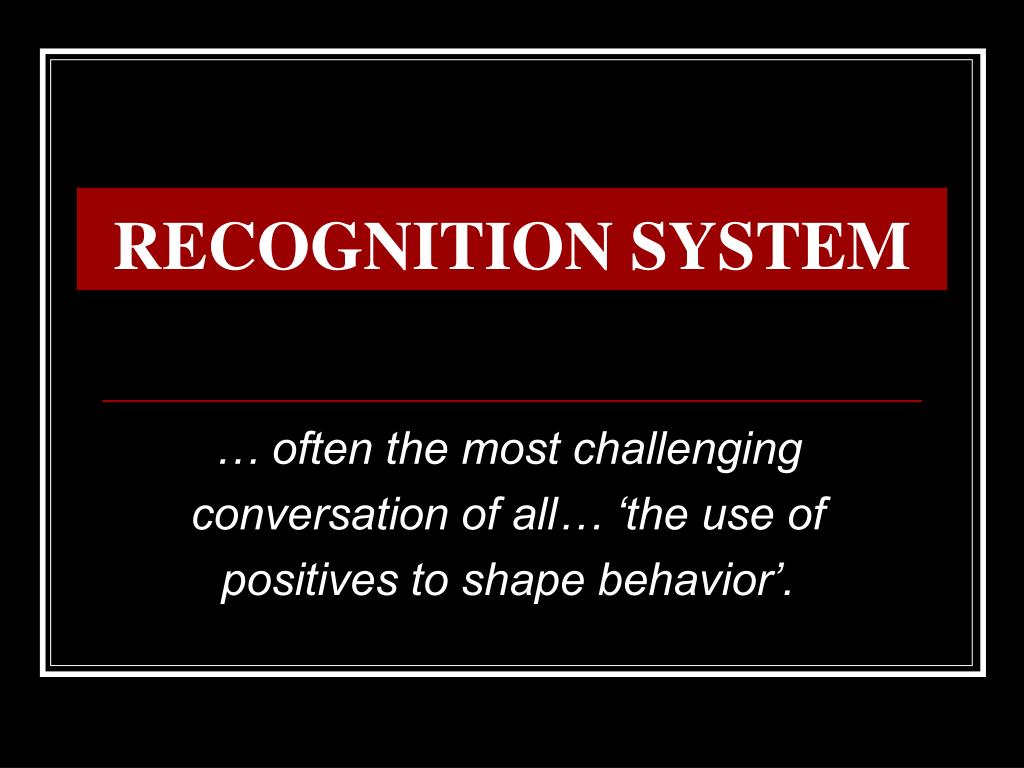 RECOGNITION SYSTEM

… often the most challenging conversation of all… ‘the use of positives to shape behavior’.